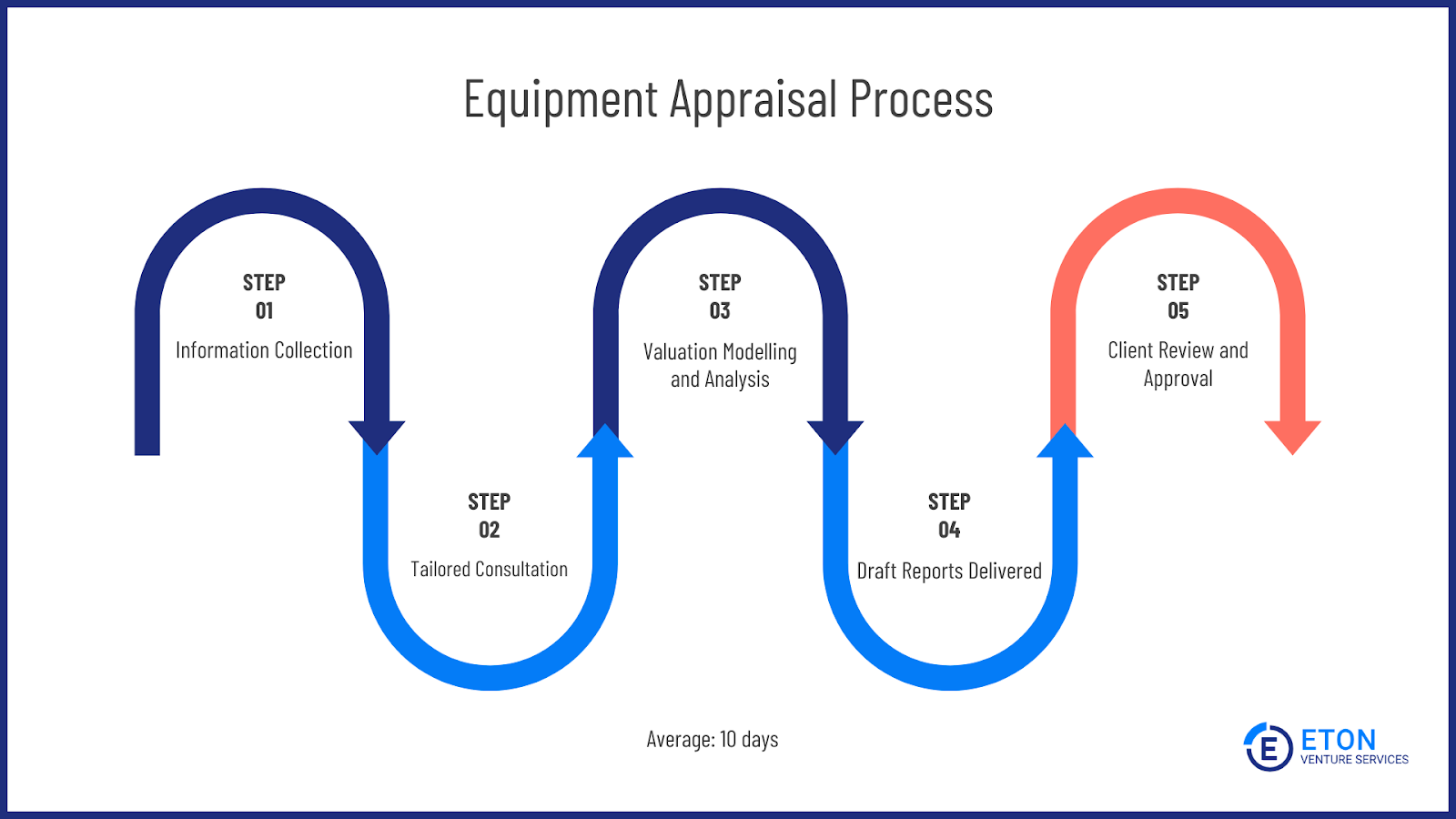 Equipment Appraisal Process

STEP
01
Information Collection

STEP
02
Tailored Consultation

STEP
03
Valuation Modelling and Analysis

STEP
04
Draft Reports Delivered

STEP
05
Client Review and Approval

Average: 10 days

E
ETON
VENTURE SERVICES